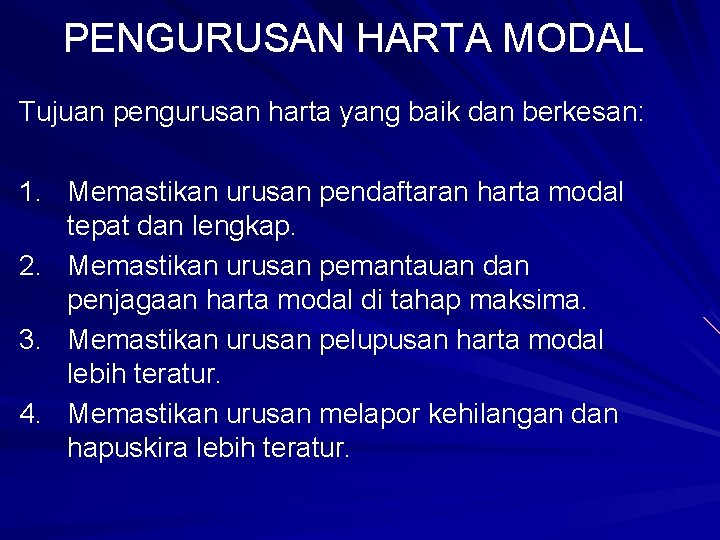 PENGURUSAN HARTA MODAL

Tujuan pengurusan harta yang baik dan berkesan:

1. Memastikan urusan pendaftaran harta modal tepat dan lengkap.
2. Memastikan urusan pemantauan dan penjagaan harta modal di tahap maksima.
3. Memastikan urusan pelupusan harta modal lebih teratur.
4. Memastikan urusan melapor kehilangan dan hapuskira lebih teratur.